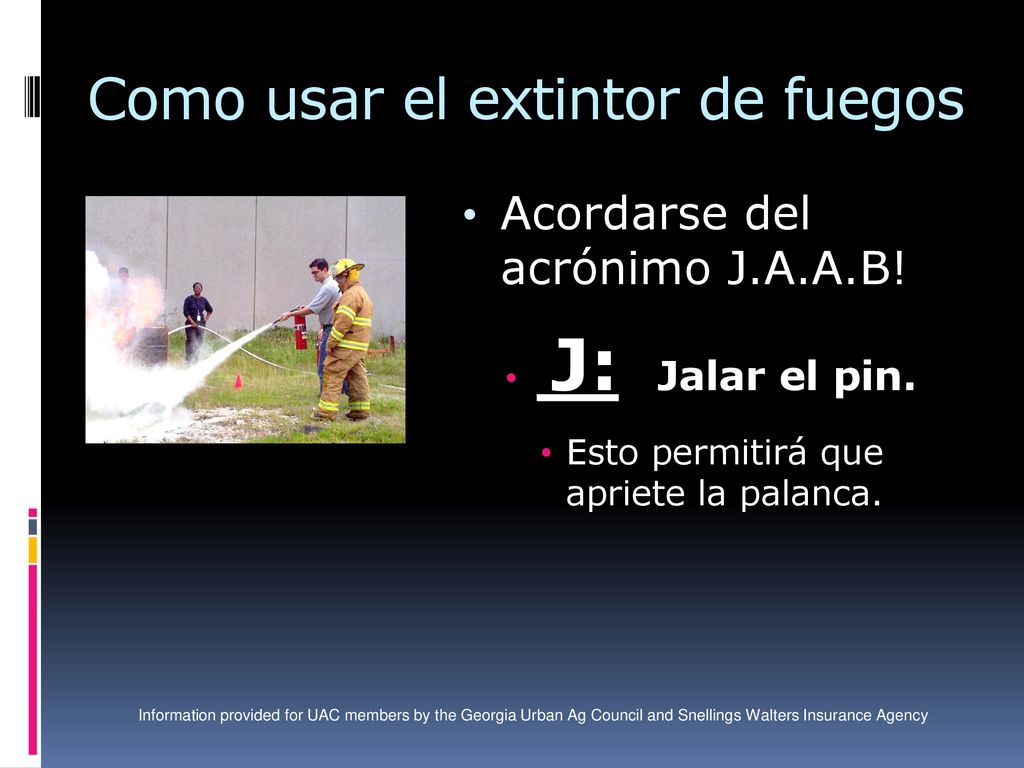 Como usar el extintor de fuegos

• Acordarse del acrónimo J.A.A.B!

• J: Jalar el pin.

• Esto permitirá que apriete la palanca.

Information provided for UAC members by the Georgia Urban Ag Council and Snellings Walters Insurance Agency